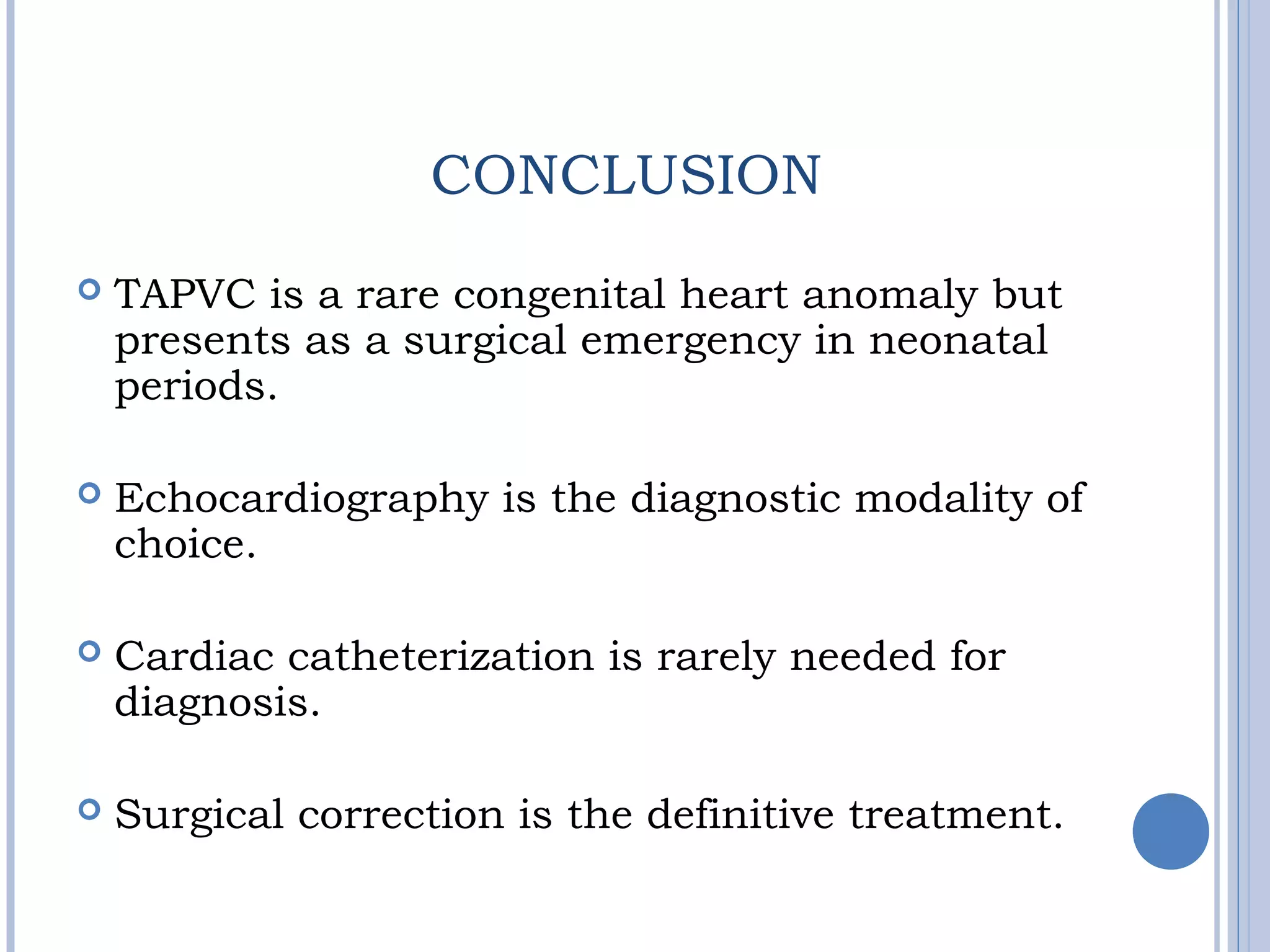 CONCLUSION

TAPVC is a rare congenital heart anomaly but presents as a surgical emergency in neonatal periods.

Echocardiography is the diagnostic modality of choice.

Cardiac catheterization is rarely needed for diagnosis.

Surgical correction is the definitive treatment.